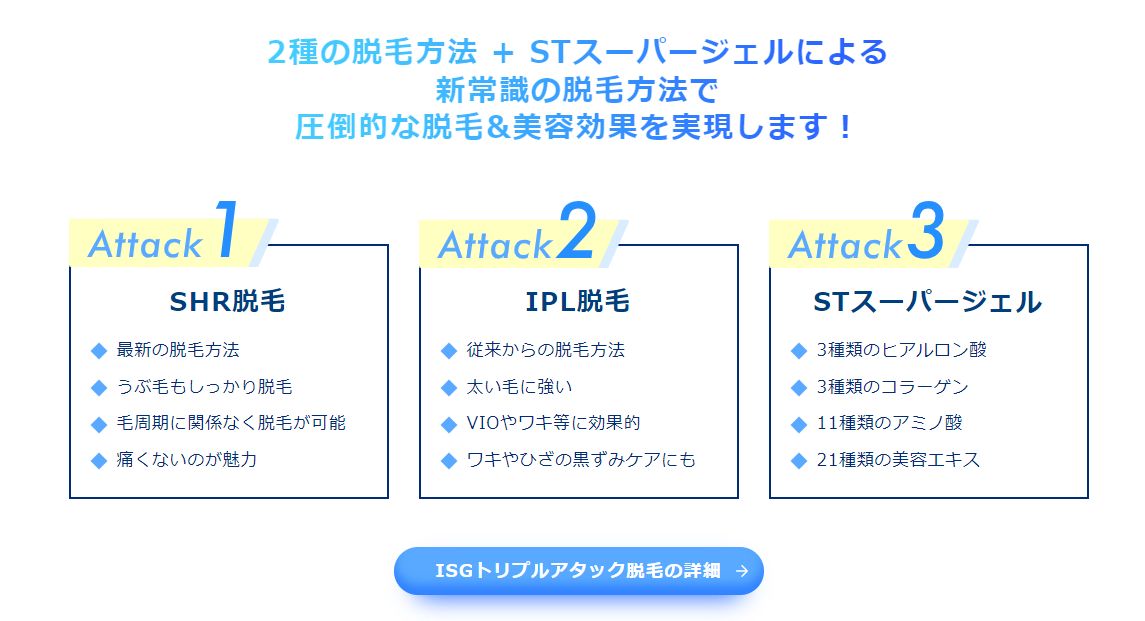 2種の脱毛方法 + STスーパージェルによる
新常識の脱毛方法で
圧倒的な脱毛&美容効果を実現します！

Attack 1

SHR脱毛

◆ 最新の脱毛方法
◆ うぶ毛もしっかり脱毛
◆ 毛周期に関係なく脱毛が可能
◆ 痛くないのが魅力

Attack 2

IPL脱毛

◆ 従来からの脱毛方法
◆ 太い毛に強い
◆ VIOやワキ等に効果的
◆ ワキやひざの黒ずみケアにも

Attack 3

STスーパージェル

◆ 3種類のヒアルロン酸
◆ 3種類のコラーゲン
◆ 11種類のアミノ酸
◆ 21種類の美容エキス

ISGトリプルアタック脱毛の詳細 →